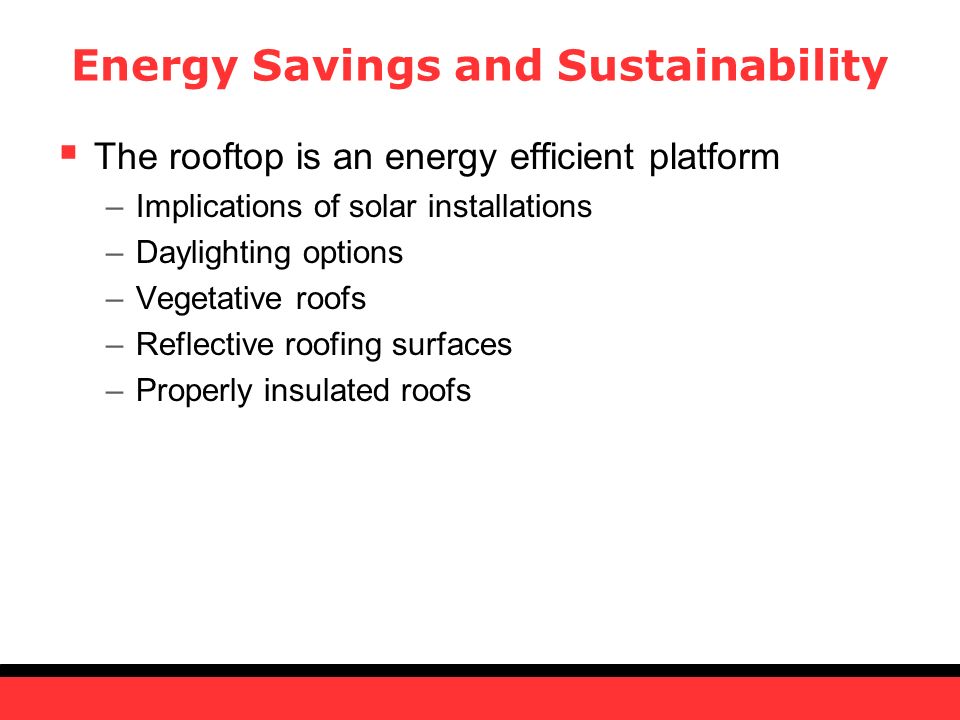 Energy Savings and Sustainability

▪ The rooftop is an energy efficient platform
– Implications of solar installations
– Daylighting options
– Vegetative roofs
– Reflective roofing surfaces
– Properly insulated roofs